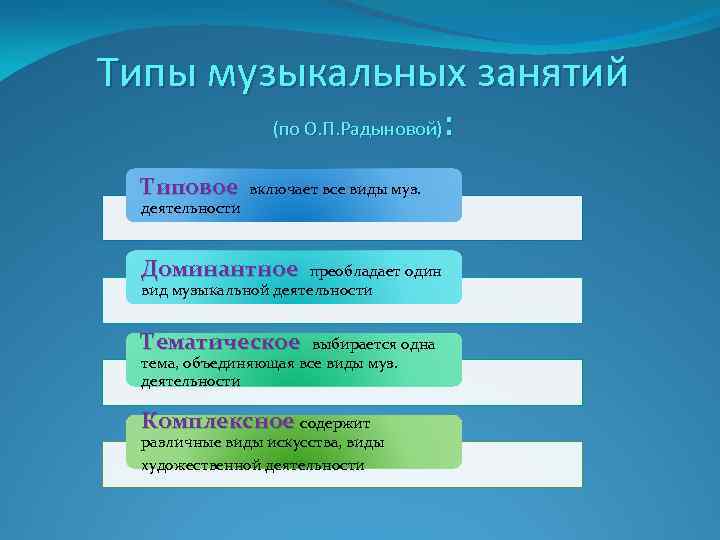 Типы музыкальных занятий

(по О.П.Радыновой):

Типовое включает все виды муз. деятельности

Доминантное преобладает один вид музыкальной деятельности

Тематическое выбирается одна тема, объединяющая все виды муз. деятельности

Комплексное содержит различные виды искусства, виды художественной деятельности